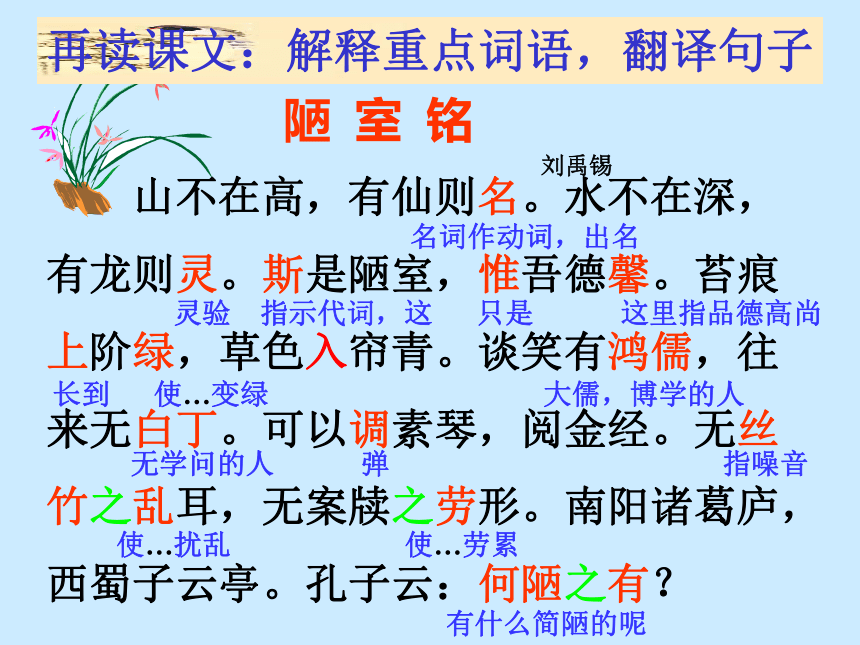 再读课文：解释重点词语，翻译句子

陋 室 铭

刘禹锡

山不在高，有仙则名。水不在深，
名词作动词，出名
有龙则灵。斯是陋室，惟吾德馨。苔痕
灵验　指示代词，这　只是　这里指品德高尚
上阶绿，草色入帘青。谈笑有鸿儒，往
长到　使...变绿　大儒，博学的人
来无白丁。可以调素琴，阅金经。无丝
无学问的人　弹　指噪音
竹之乱耳，无案牍之劳形。南阳诸葛庐，
使...扰乱　使...劳累
西蜀子云亭。孔子云：何陋之有？
有什么简陋的呢